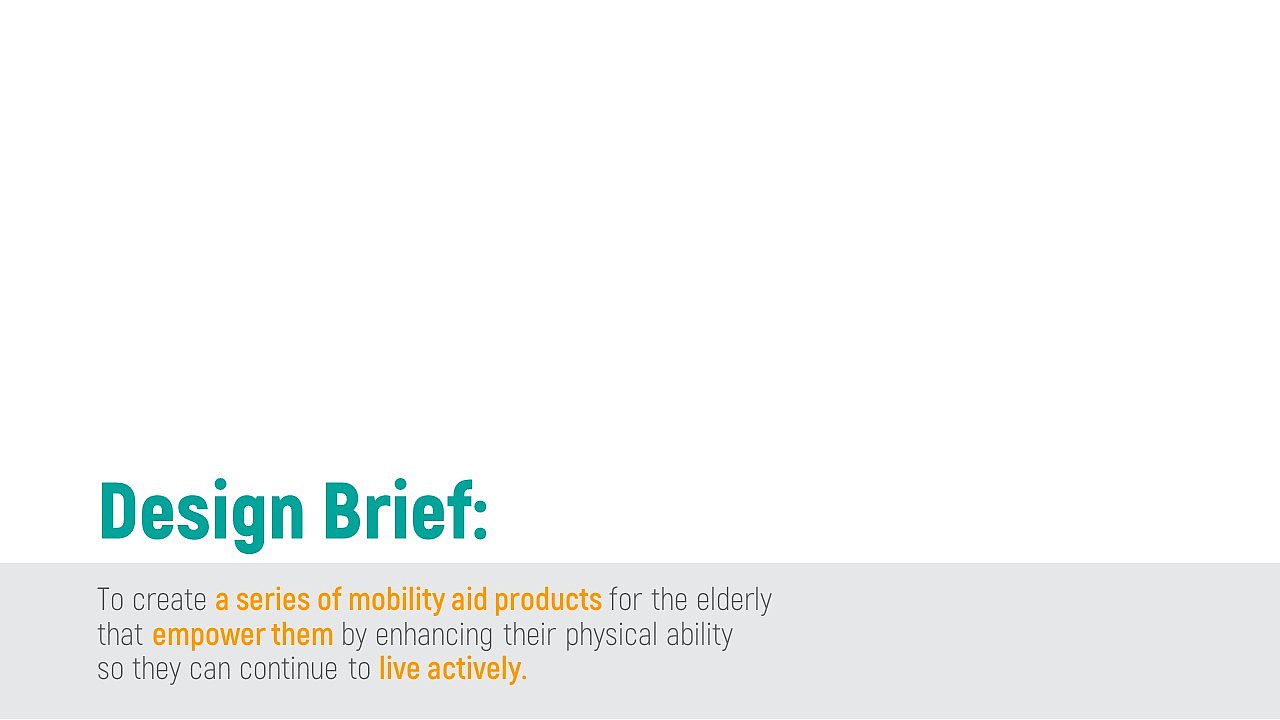 Design Brief:

To create a series of mobility aid products for the elderly that empower them by enhancing their physical ability so they can continue to live actively.